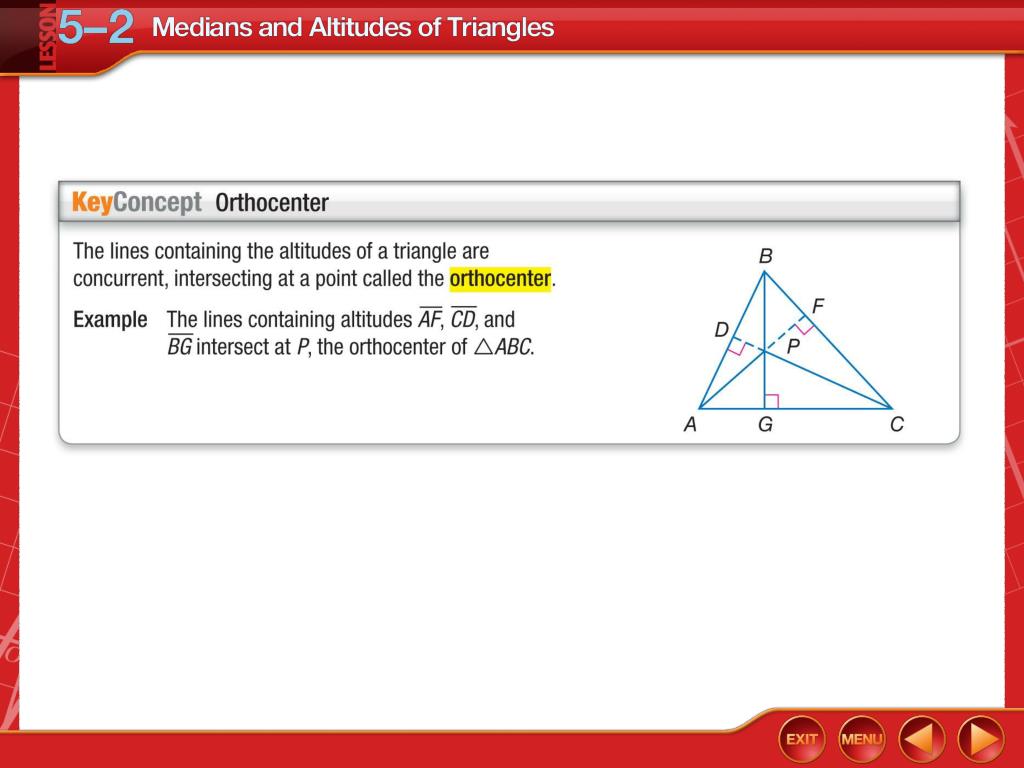 LESSON 5–2 Medians and Altitudes of Triangles

KeyConcept Orthocenter

The lines containing the altitudes of a triangle are concurrent, intersecting at a point called the orthocenter.

Example The lines containing altitudes $\overline{AF}$, $\overline{CD}$, and $\overline{BG}$ intersect at $P$, the orthocenter of $\triangle ABC$.

B
F
D
P
A
G
C

EXIT
MENU